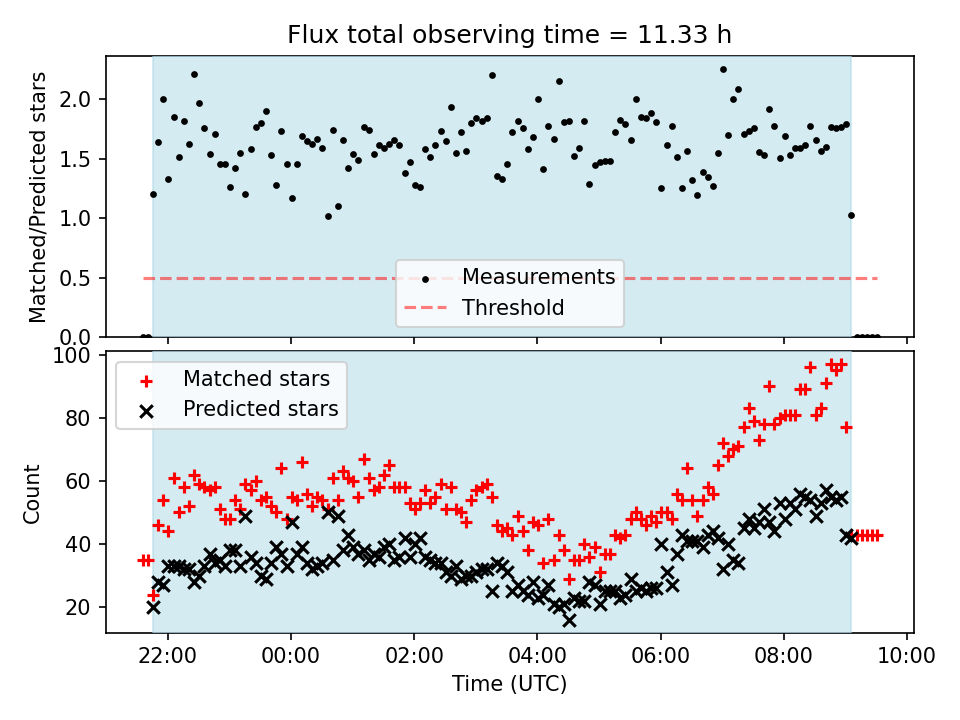 Flux total observing time = 11.33 h

Matched/Predicted stars

2.0
1.5
1.0
0.5
0.0

Measurements
Threshold

Count

100
80
60
40
20

Matched stars
Predicted stars

22:00
00:00
02:00
04:00
06:00
08:00
10:00

Time (UTC)